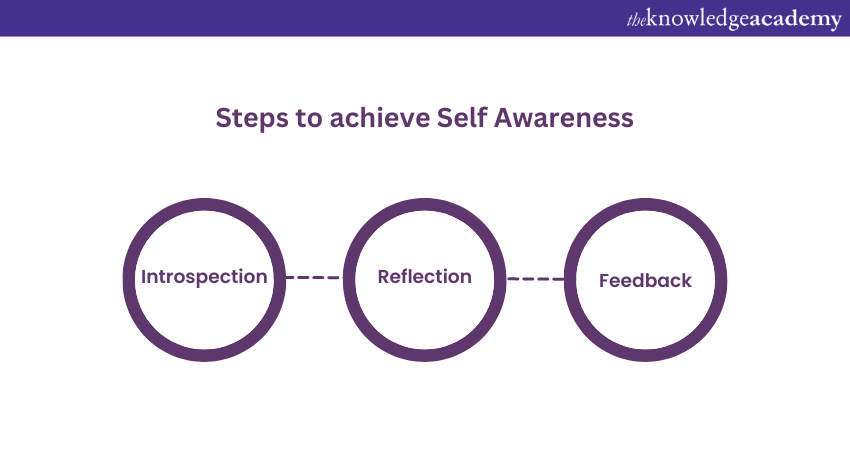 theknowledgeacademy

Steps to achieve Self Awareness

Introspection

Reflection

Feedback